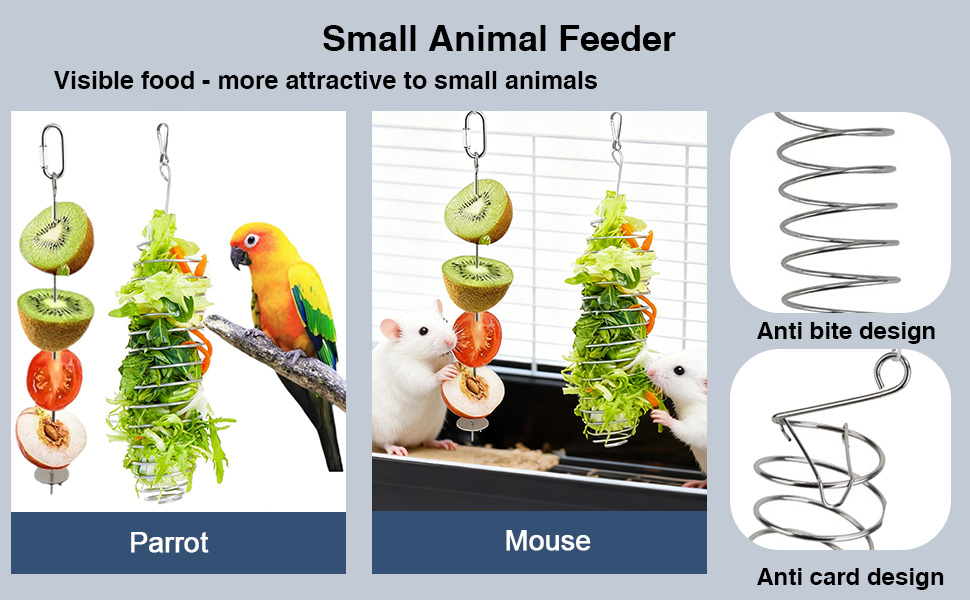 Small Animal Feeder

Visible food - more attractive to small animals

Parrot

Mouse

Anti bite design

Anti card design